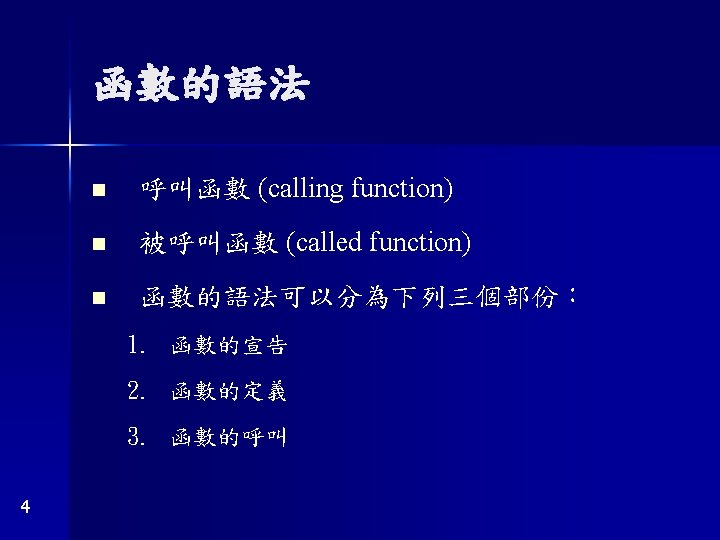 函數的語法

■ 呼叫函數 (calling function)

■ 被呼叫函數 (called function)

■ 函數的語法可以分為下列三個部份：

1. 函數的宣告

2. 函數的定義

3. 函數的呼叫

4